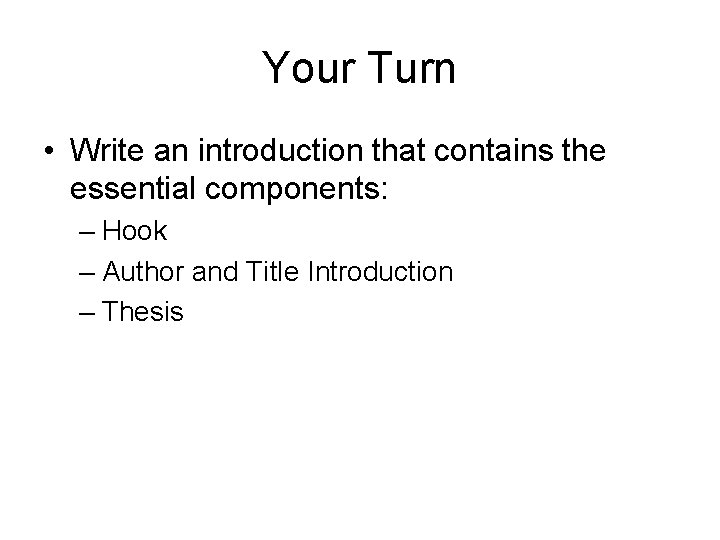 Your Turn

• Write an introduction that contains the essential components:
– Hook
– Author and Title Introduction
– Thesis